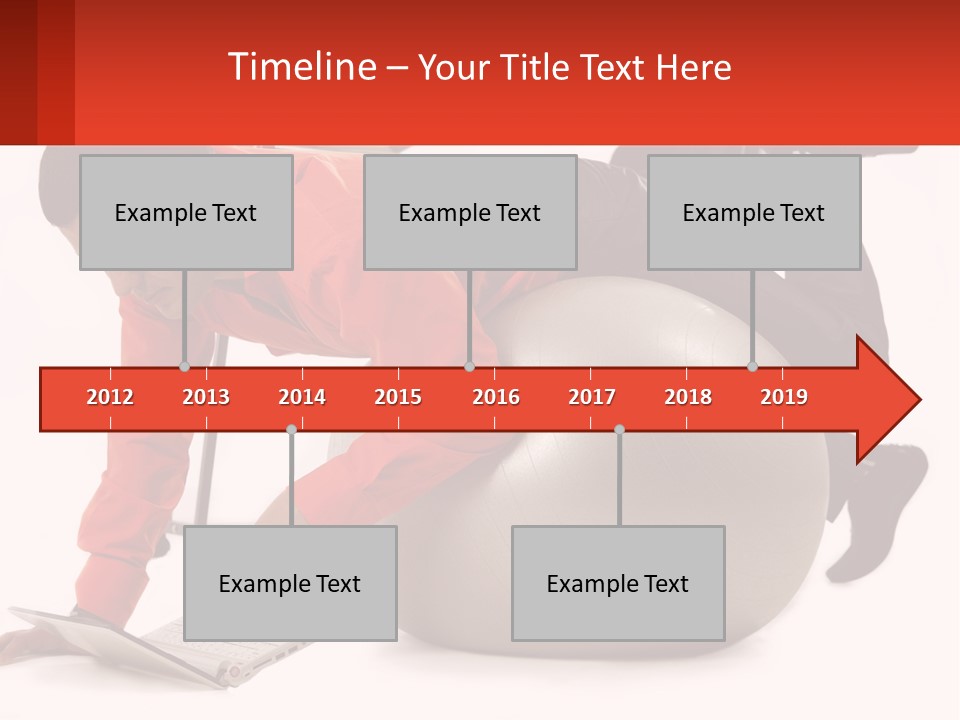 Timeline – Your Title Text Here

Example Text

Example Text

Example Text

2012 2013 2014 2015 2016 2017 2018 2019

Example Text

Example Text